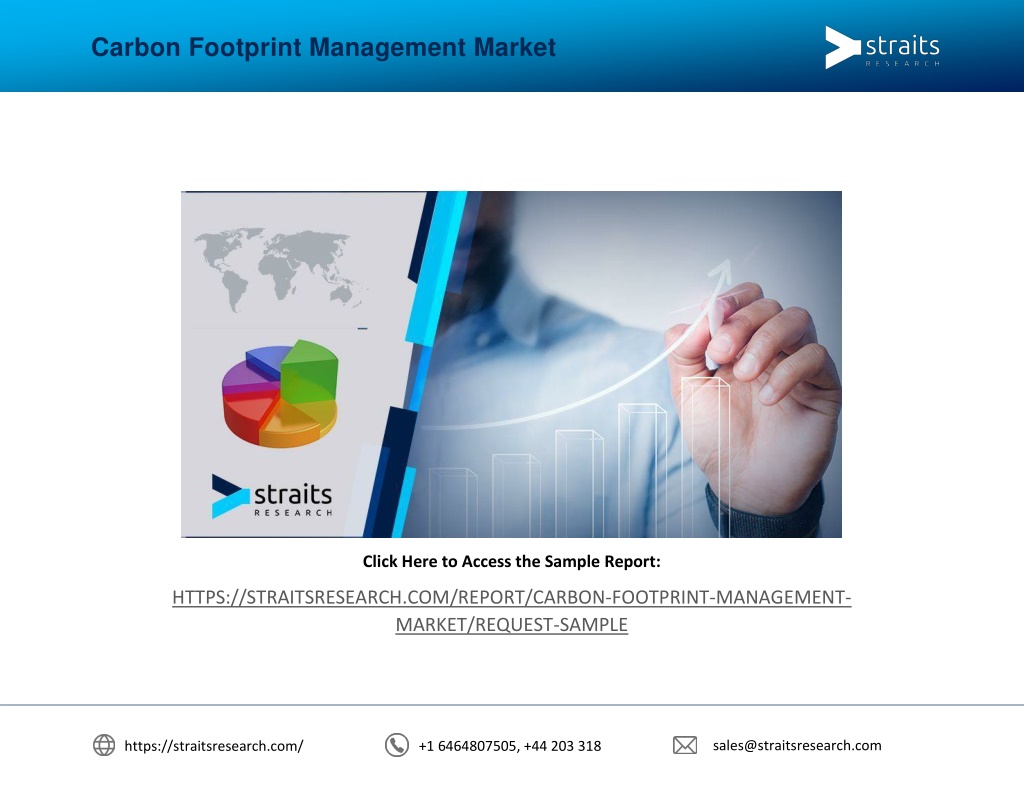 Carbon Footprint Management Market

straits
RESEARCH

straits
RESEARCH

Click Here to Access the Sample Report:

HTTPS://STRAITSRESEARCH.COM/REPORT/CARBON-FOOTPRINT-MANAGEMENT-MARKET/REQUEST-SAMPLE

https://straitsresearch.com/

+1 6464807505, +44 203 318

sales@straitsresearch.com